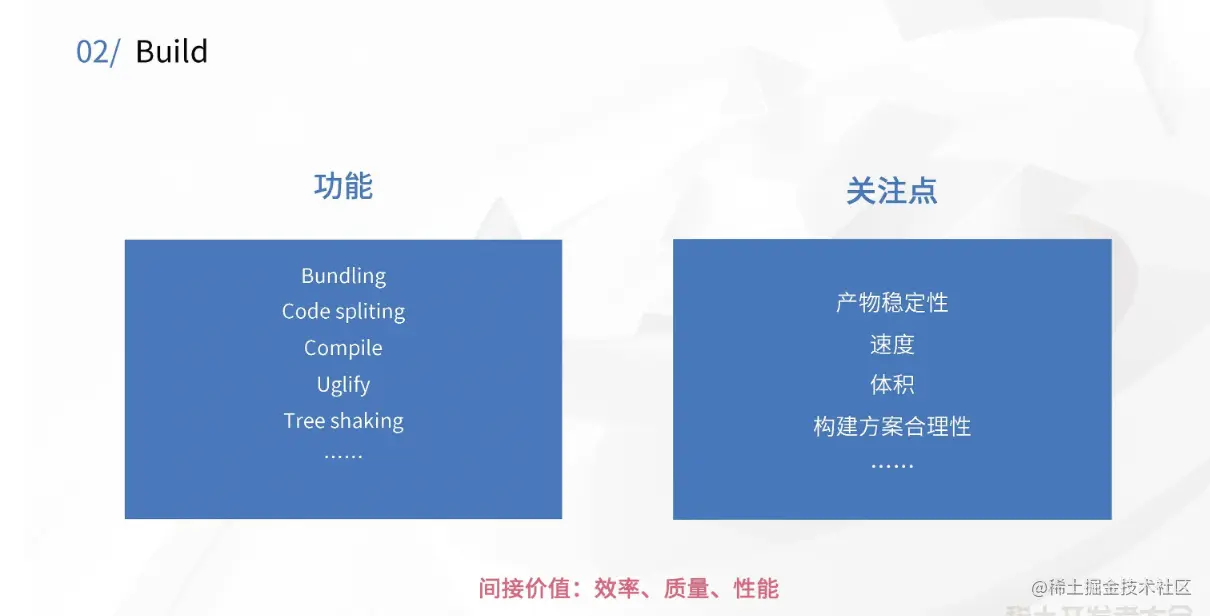 02/ Build

功能

Bundling
Code spliting
Compile
Uglify
Tree shaking
……

关注点

产物稳定性
速度
体积
构建方案合理性
……

间接价值：效率、质量、性能

@稀土掘金技术社区